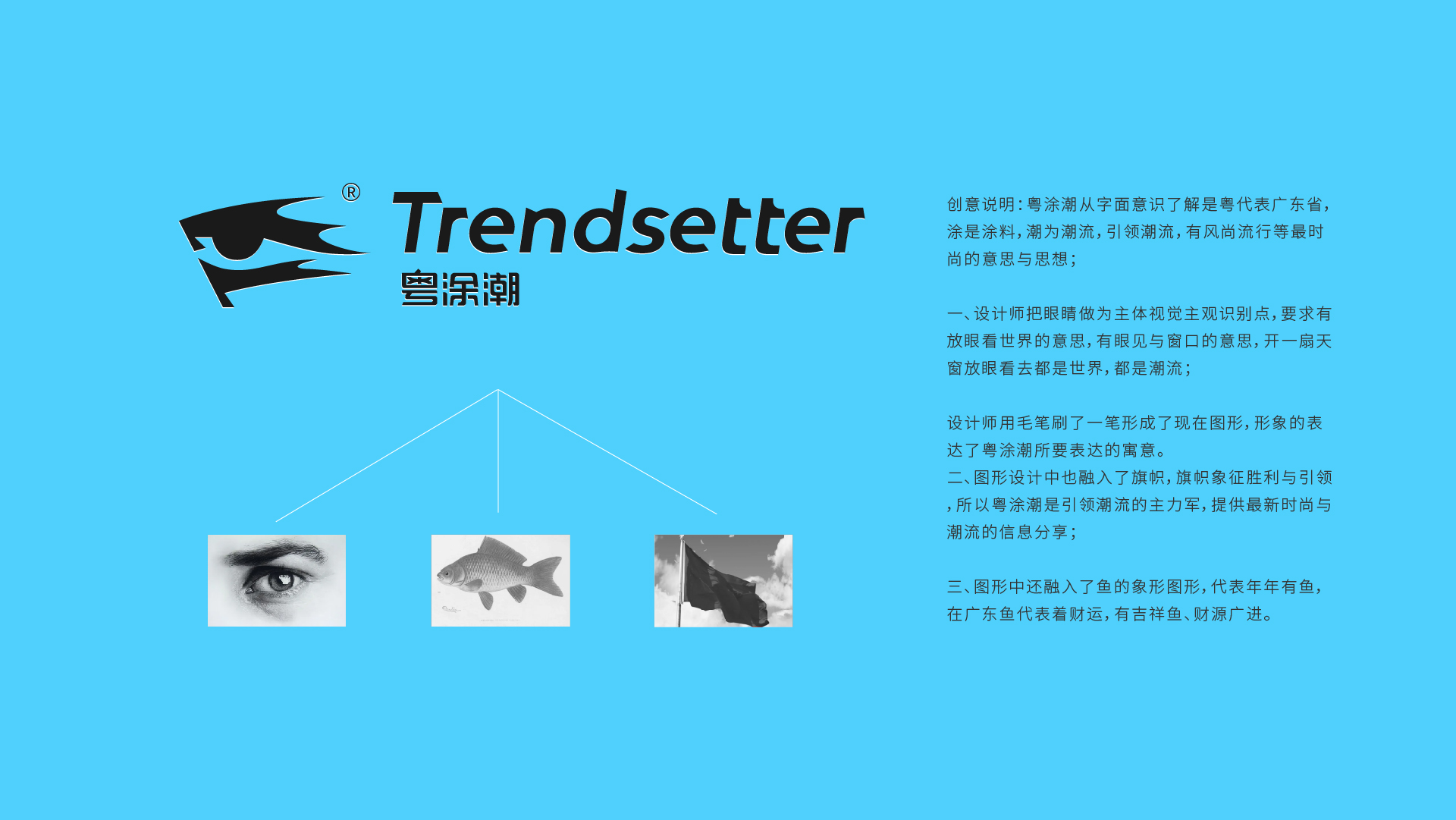 ®
Trendsetter
粤涂潮

创意说明：粤涂潮从字面意识了解是粤代表广东省，涂是涂料，潮为潮流，引领潮流，有风尚流行等最时尚的意思与思想；

一、设计师把眼睛做为主体视觉主观识别点，要求有放眼看世界的意思，有眼见与窗口的意思，开一扇天窗放眼看去都是世界，都是潮流；

设计师用毛笔刷了一笔形成了现在图形，形象的表达了粤涂潮所要表达的寓意。
二、图形设计中也融入了旗帜，旗帜象征胜利与引领，所以粤涂潮是引领潮流的主力军，提供最新时尚与潮流的信息分享；

三、图形中还融入了鱼的象形图形，代表年年有鱼，在广东鱼代表着财运，有吉祥鱼、财源广进。